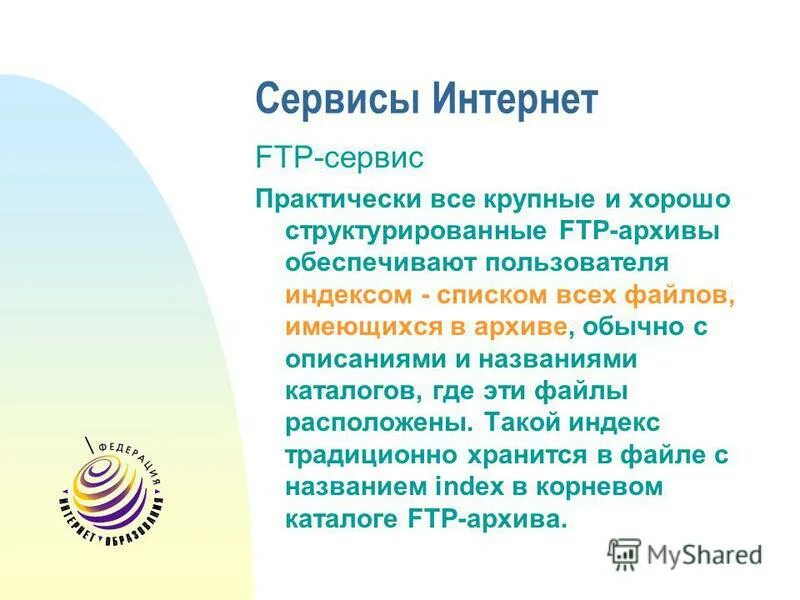 Сервисы Интернет

FTP-сервис

Практически все крупные и хорошо структурированные FTP-архивы обеспечивают пользователя индексом - списком всех файлов, имеющихся в архиве, обычно с описаниями и названиями каталогов, где эти файлы расположены. Такой индекс традиционно хранится в файле с названием index в корневом каталоге FTP-архива.

ФЕДЕРАЦИЯ ИНТЕРНЕТ ОБРАЗОВАНИЯ

MyShared